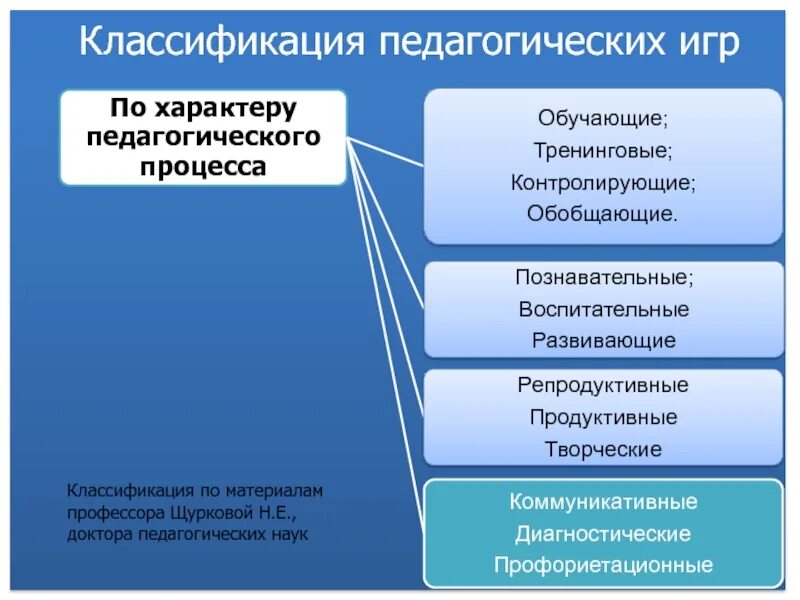 Классификация педагогических игр

По характеру педагогического процесса

Обучающие;
Тренинговые;
Контролирующие;
Обобщающие.

Познавательные;
Воспитательные
Развивающие

Репродуктивные
Продуктивные
Творческие

Коммуникативные
Диагностические
Профориетационные

Классификация по материалам профессора Щурковой Н.Е., доктора педагогических наук